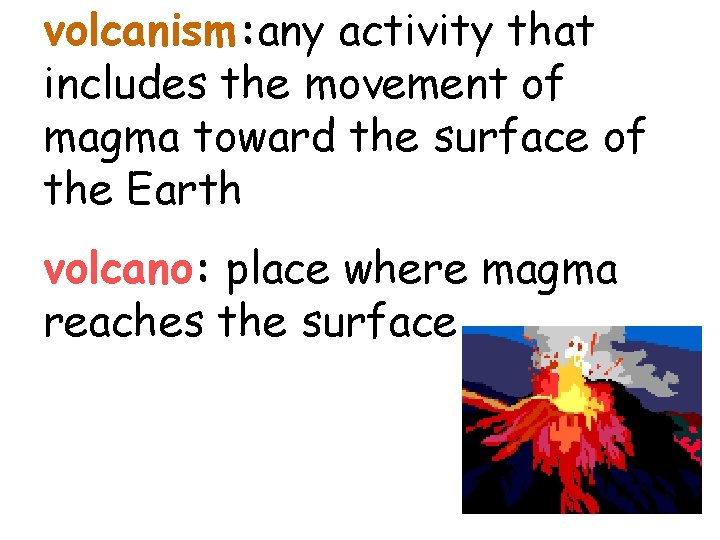 volcanism:any activity that includes the movement of magma toward the surface of the Earth

volcano: place where magma reaches the surface